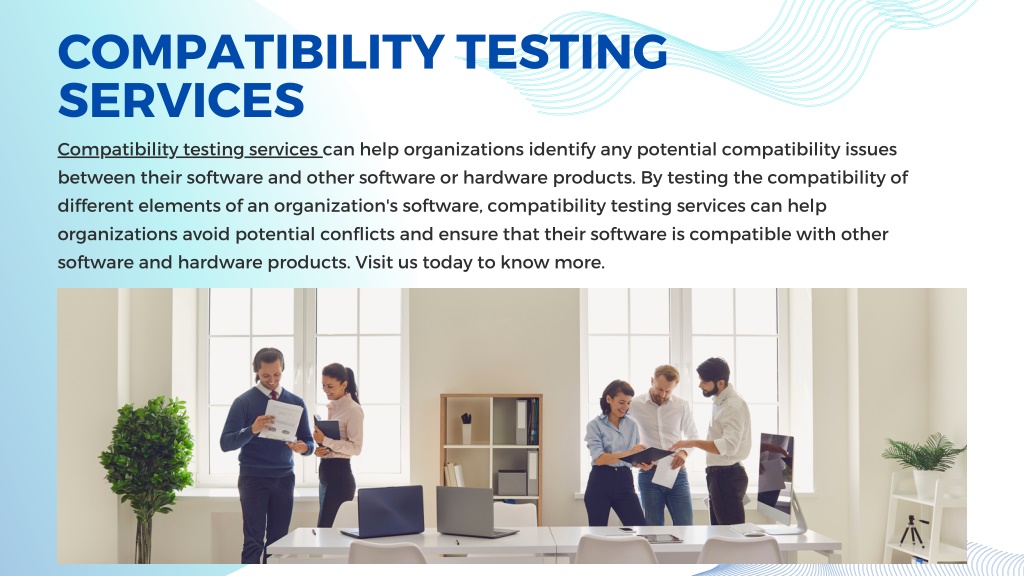 COMPATIBILITY TESTING SERVICES

Compatibility testing services can help organizations identify any potential compatibility issues between their software and other software or hardware products. By testing the compatibility of different elements of an organization's software, compatibility testing services can help organizations avoid potential conflicts and ensure that their software is compatible with other software and hardware products. Visit us today to know more.